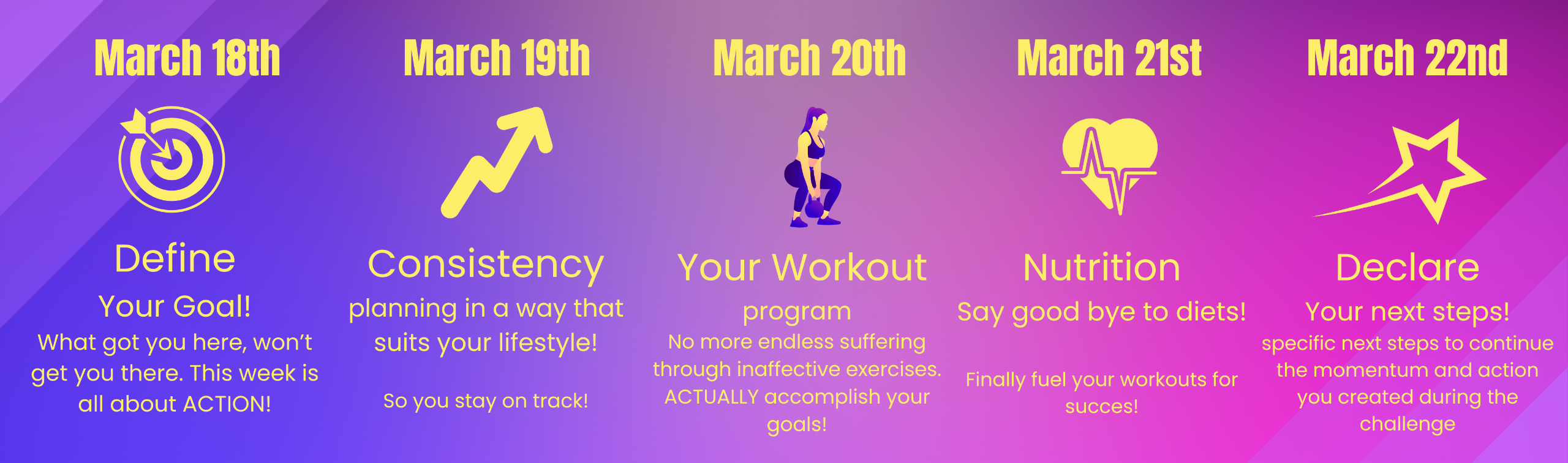 March 18th

Define

Your Goal!

What got you here, won't get you there. This week is all about ACTION!

March 19th

Consistency

planning in a way that suits your lifestyle!

So you stay on track!

March 20th

Your Workout

program

No more endless suffering through inaffective exercises. ACTUALLY accomplish your goals!

March 21st

Nutrition

Say good bye to diets!

Finally fuel your workouts for succes!

March 22nd

Declare

Your next steps!

specific next steps to continue the momentum and action you created during the challenge